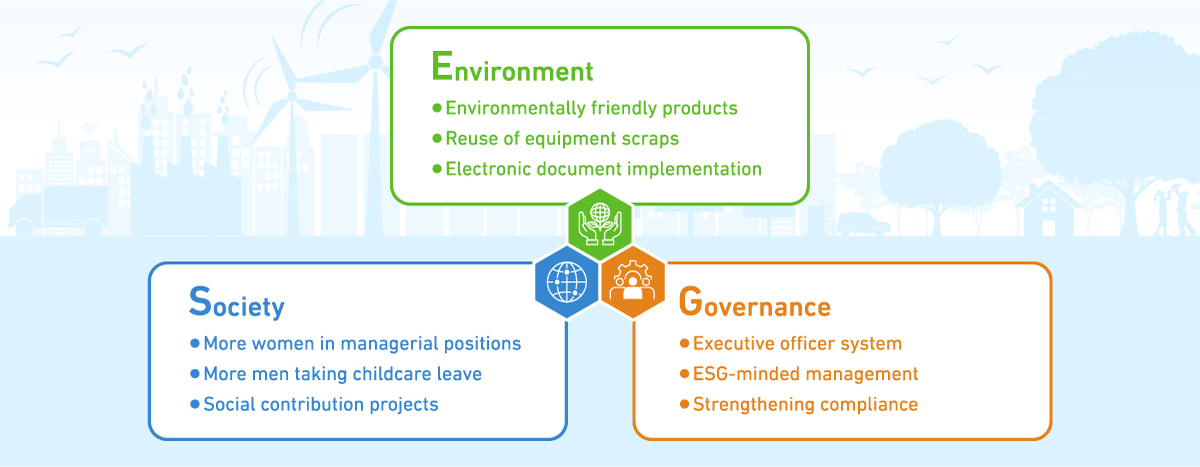 Environment
● Environmentally friendly products
● Reuse of equipment scraps
● Electronic document implementation

Society
● More women in managerial positions
● More men taking childcare leave
● Social contribution projects

Governance
● Executive officer system
● ESG-minded management
● Strengthening compliance